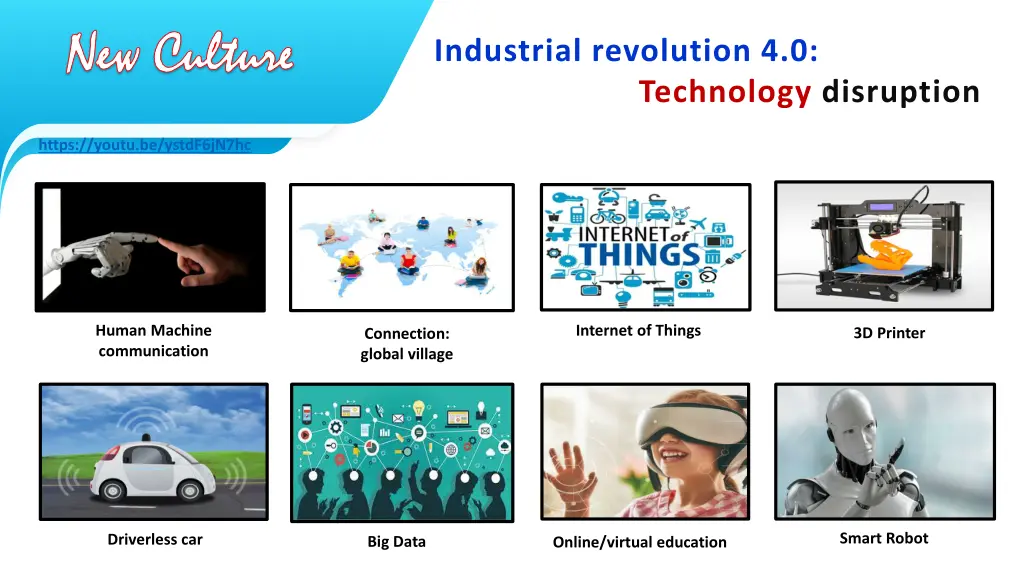 New Culture

Industrial revolution 4.0:
Technology disruption

https://youtu.be/ystdF6jN7hc

INTERNET of THINGS

Human Machine communication

Connection: global village

Internet of Things

3D Printer

Driverless car

Big Data

Online/virtual education

Smart Robot